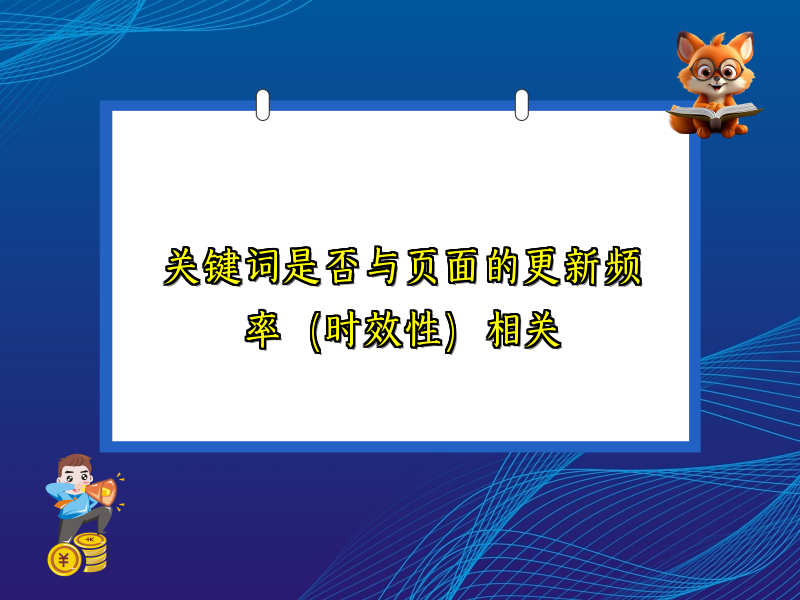 关键词是否与页面的更新频率（时效性）相关